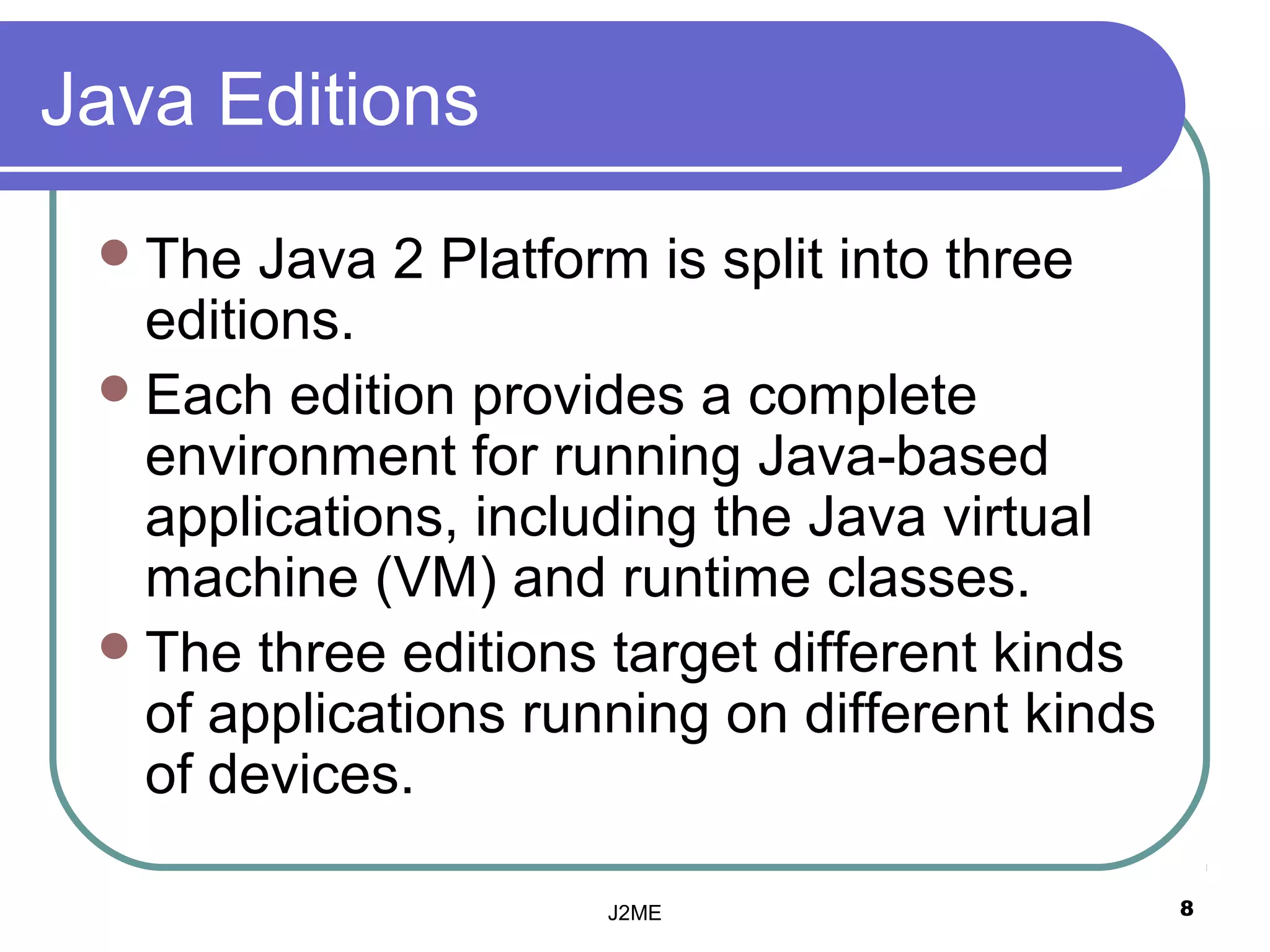 Java Editions

- The Java 2 Platform is split into three editions.
- Each edition provides a complete environment for running Java-based applications, including the Java virtual machine (VM) and runtime classes.
- The three editions target different kinds of applications running on different kinds of devices.

J2ME

8